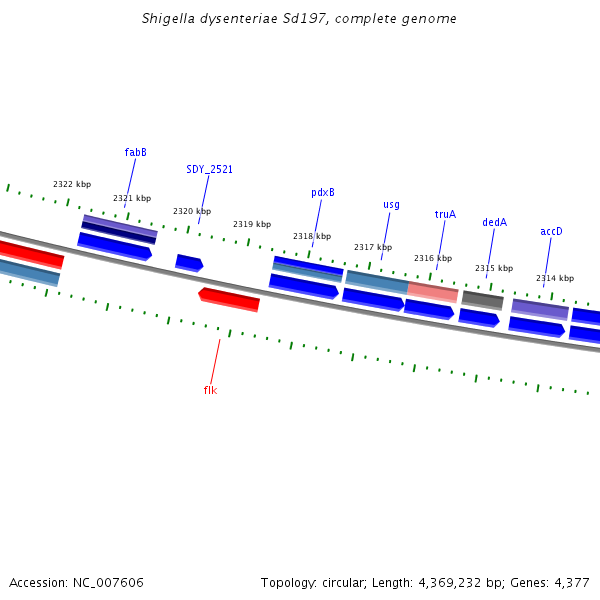 Shigella dysenteriae Sd197, complete genome

fabB
SDY_2521
pdxB
usg
truA
dedA
accD

2322 kbp
2321 kbp
2320 kbp
2319 kbp
2318 kbp
2317 kbp
2316 kbp
2315 kbp
2314 kbp

flk

Accession: NC_007606

Topology: circular; Length: 4,369,232 bp; Genes: 4,377